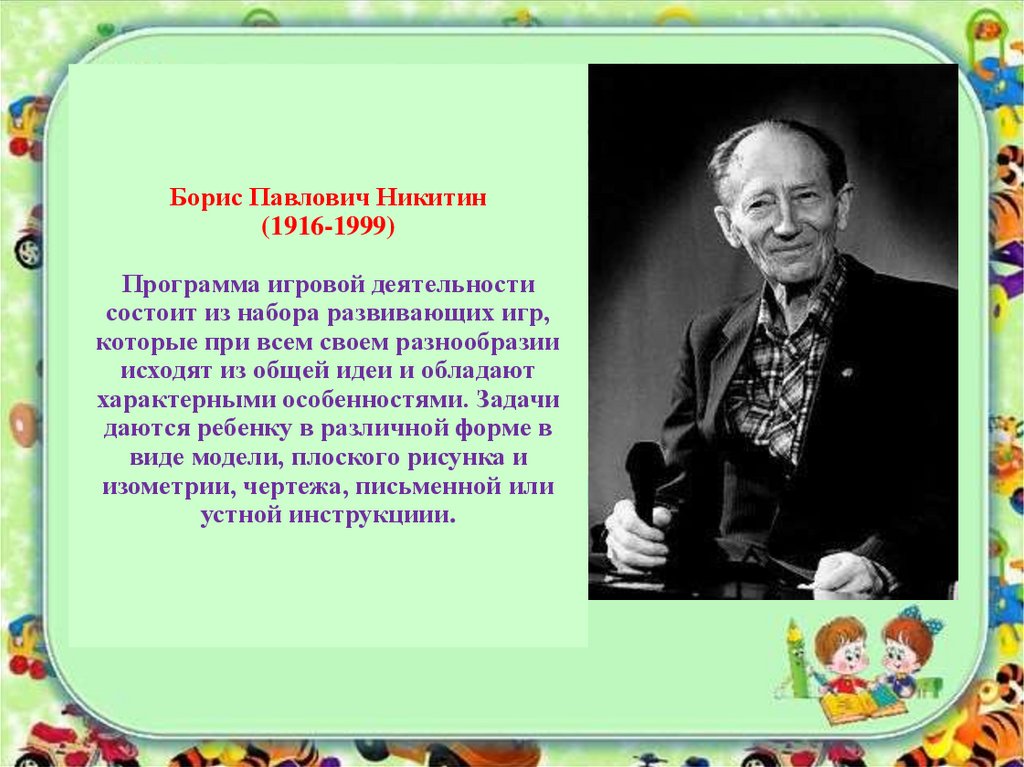 Борис Павлович Никитин
(1916-1999)

Программа игровой деятельности состоит из набора развивающих игр, которые при всем своем разнообразии исходят из общей идеи и обладают характерными особенностями. Задачи даются ребенку в различной форме в виде модели, плоского рисунка и изометрии, чертежа, письменной или устной инструкциии.